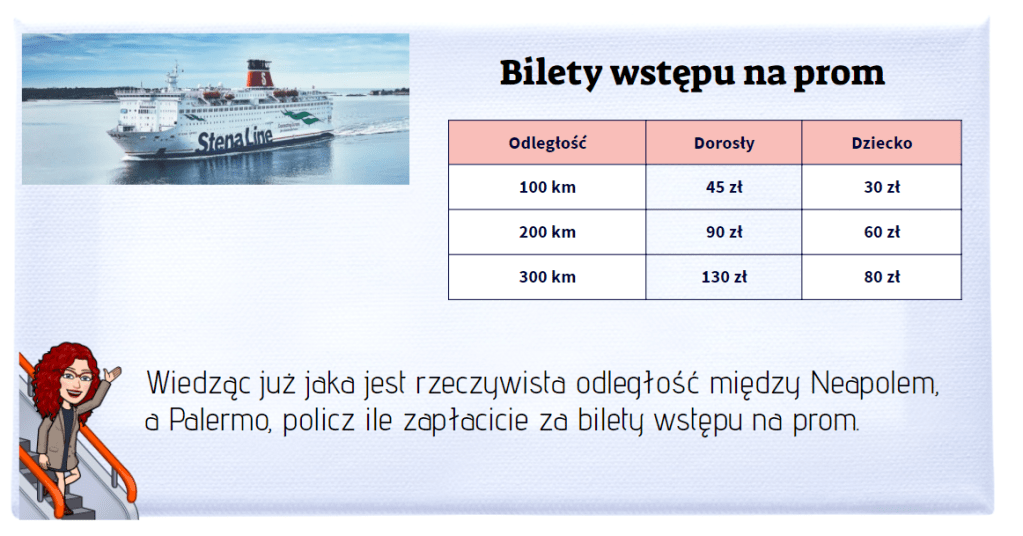 Stena Line

Bilety wstępu na prom

| Odległość | Dorosły | Dziecko |
|---|---|---|
| 100 km | 45 zł | 30 zł |
| 200 km | 90 zł | 60 zł |
| 300 km | 130 zł | 80 zł |

Wiedząc już jaka jest rzeczywista odległość między Neapolem, a Palermo, policz ile zapłacicie za bilety wstępu na prom.